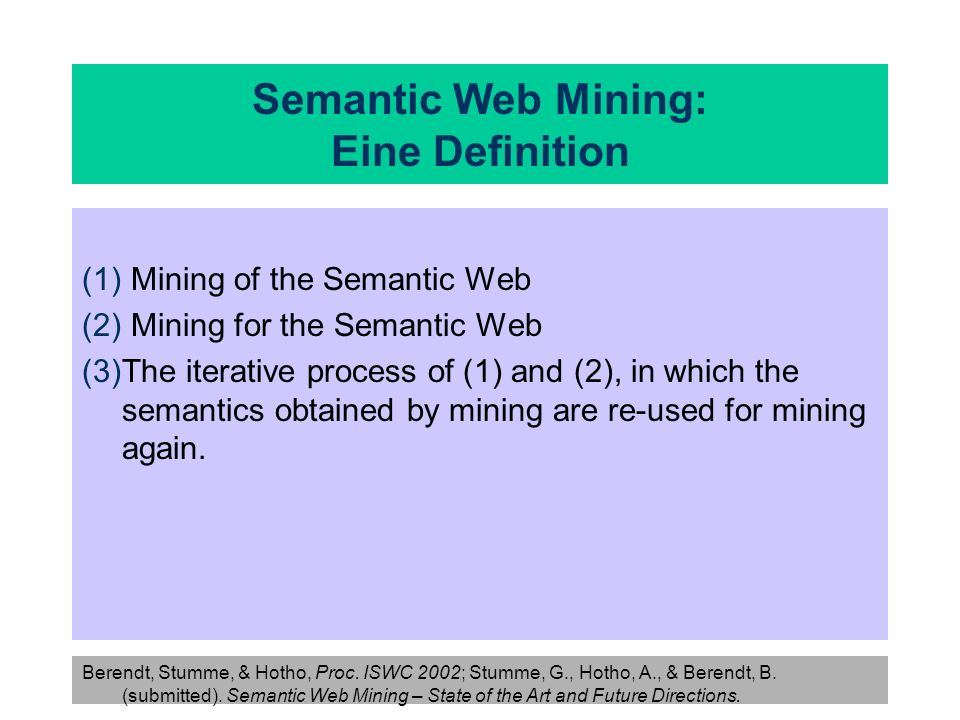 Semantic Web Mining:
Eine Definition

(1) Mining of the Semantic Web
(2) Mining for the Semantic Web
(3)The iterative process of (1) and (2), in which the semantics obtained by mining are re-used for mining again.

Berendt, Stumme, & Hotho, Proc. ISWC 2002; Stumme, G., Hotho, A., & Berendt, B. (submitted). Semantic Web Mining – State of the Art and Future Directions.